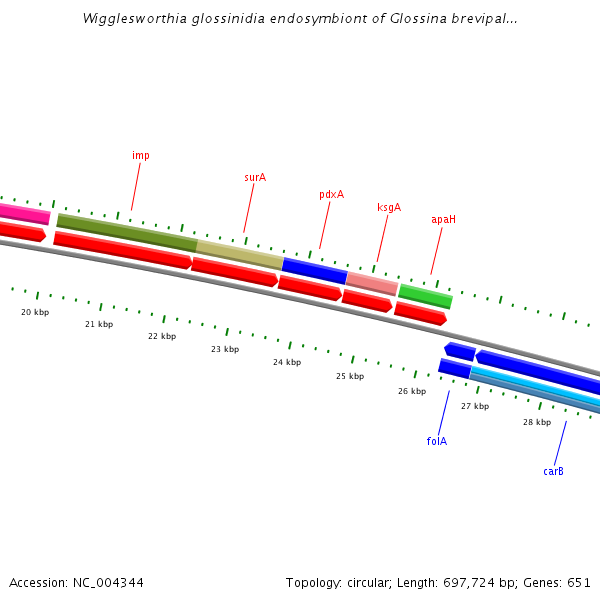 Wigglesworthia glossinidia endosymbiont of Glossina brevipal...

imp
surA
pdxA
ksgA
apaH

20 kbp
21 kbp
22 kbp
23 kbp
24 kbp
25 kbp
26 kbp
27 kbp
28 kbp

folA
carB

Accession: NC_004344
Topology: circular; Length: 697,724 bp; Genes: 651